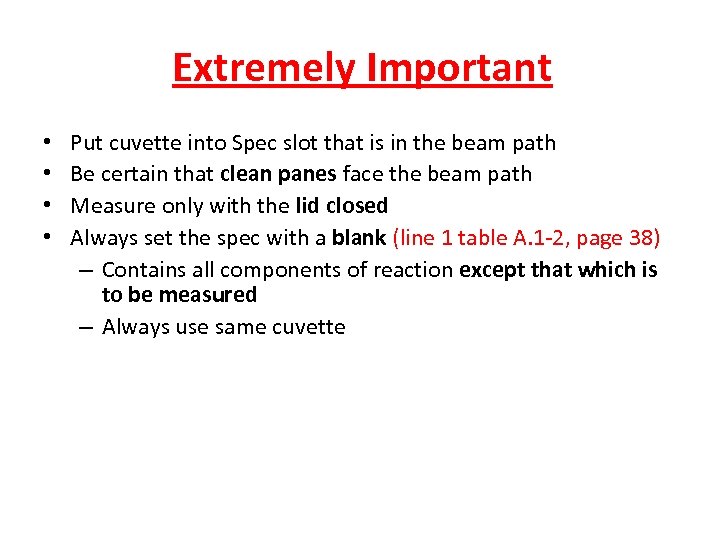 Extremely Important

• Put cuvette into Spec slot that is in the beam path
• Be certain that clean panes face the beam path
• Measure only with the lid closed
• Always set the spec with a blank (line 1 table A.1-2, page 38)
– Contains all components of reaction except that which is to be measured
– Always use same cuvette